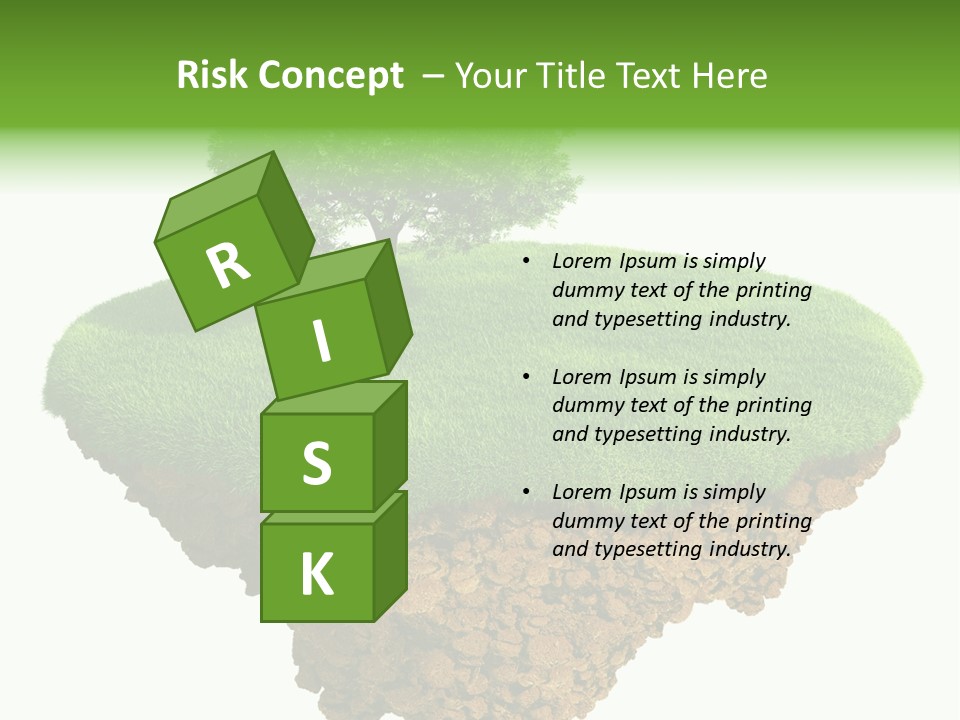 Risk Concept – Your Title Text Here

R

I

S

K

• Lorem Ipsum is simply dummy text of the printing and typesetting industry.

• Lorem Ipsum is simply dummy text of the printing and typesetting industry.

• Lorem Ipsum is simply dummy text of the printing and typesetting industry.